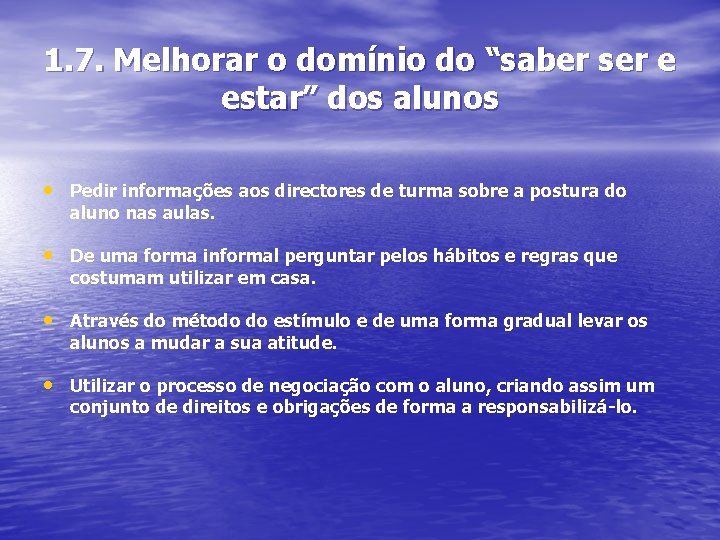 1.7. Melhorar o domínio do “saber ser e estar” dos alunos

• Pedir informações aos directores de turma sobre a postura do aluno nas aulas.

• De uma forma informal perguntar pelos hábitos e regras que costumam utilizar em casa.

• Através do método do estímulo e de uma forma gradual levar os alunos a mudar a sua atitude.

• Utilizar o processo de negociação com o aluno, criando assim um conjunto de direitos e obrigações de forma a responsabilizá-lo.